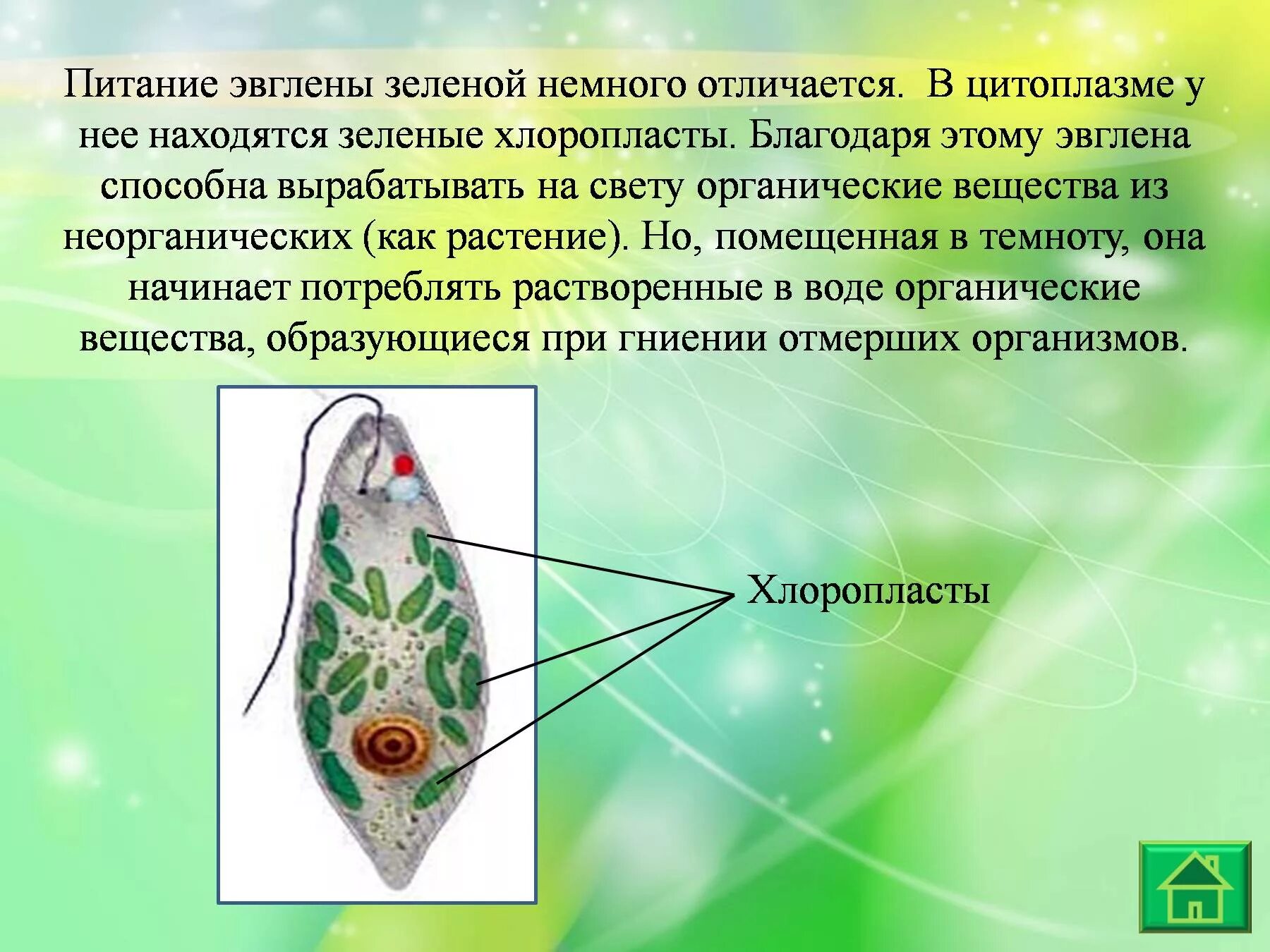 Питание эвглены зеленой немного отличается. В цитоплазме у нее находятся зеленые хлоропласты. Благодаря этому эвглена способна вырабатывать на свету органические вещества из неорганических (как растение). Но, помещенная в темноту, она начинает потреблять растворенные в воде органические вещества, образующиеся при гниении отмерших организмов.

Хлоропласты